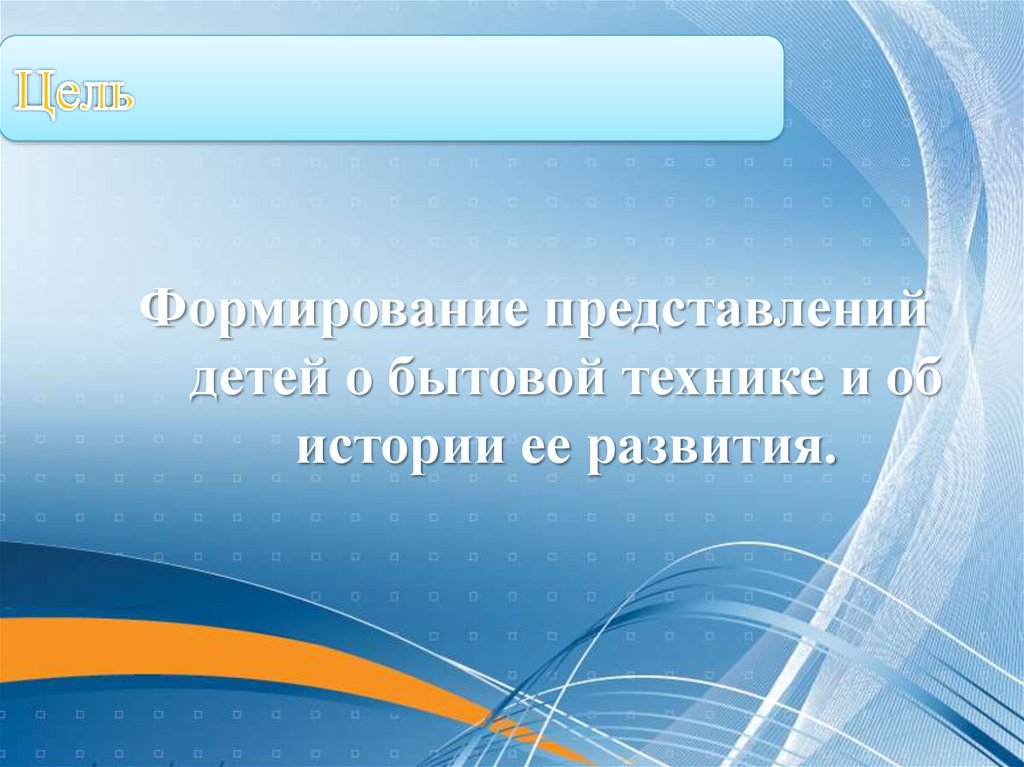 Цель

Формирование представлений детей о бытовой технике и об истории ее развития.